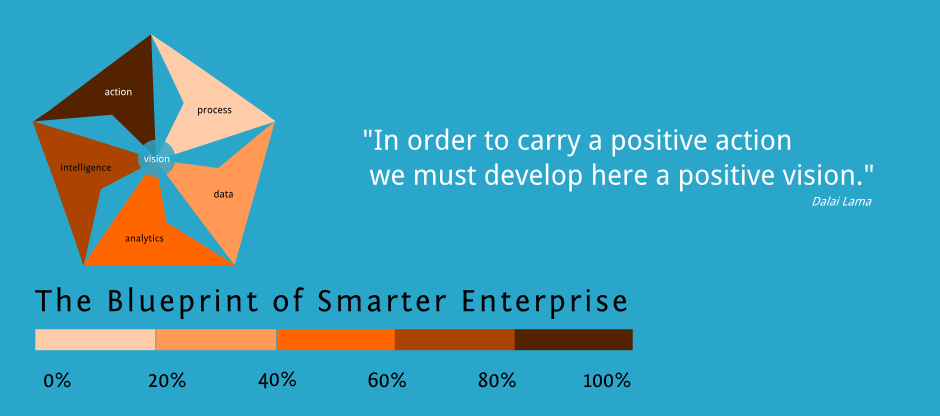 action

process

vision

intelligence

data

analytics

"In order to carry a positive action we must develop here a positive vision."

Dalai Lama

The Blueprint of Smarter Enterprise

0% 20% 40% 60% 80% 100%